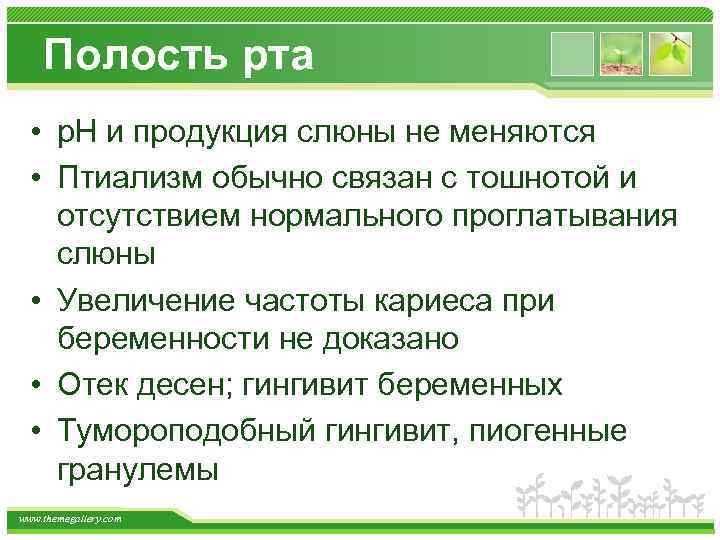 Полость рта

• pH и продукция слюны не меняются
• Птиализм обычно связан с тошнотой и отсутствием нормального проглатывания слюны
• Увеличение частоты кариеса при беременности не доказано
• Отек десен; гингивит беременных
• Тумороподобный гингивит, пиогенные гранулемы

www.themegallery.com